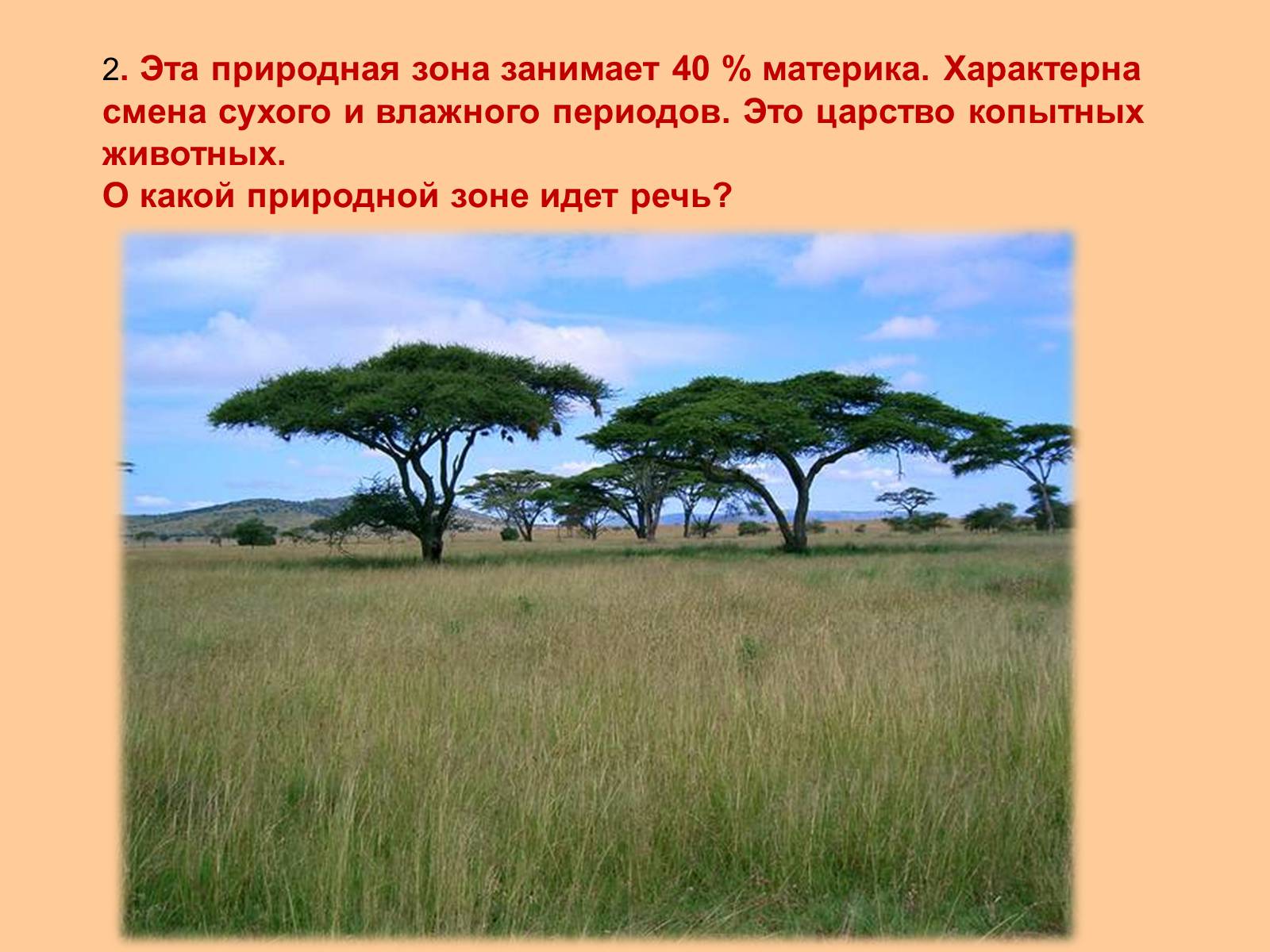 2. Эта природная зона занимает 40 % материка. Характерна смена сухого и влажного периодов. Это царство копытных животных.
О какой природной зоне идет речь?